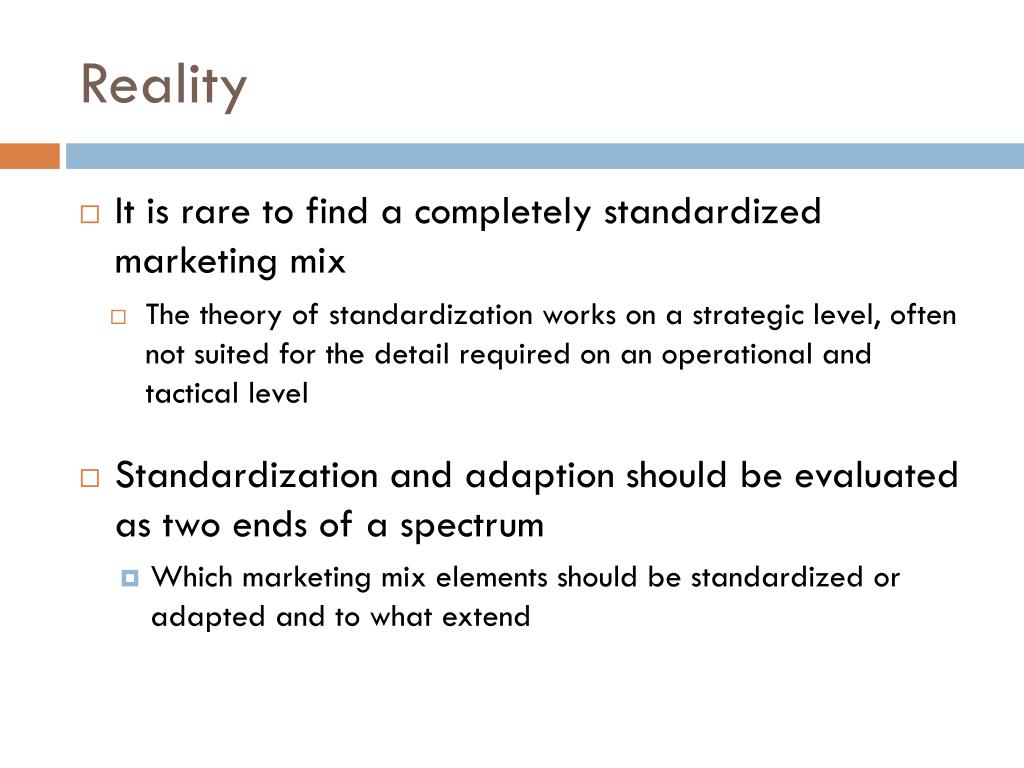 Reality

It is rare to find a completely standardized marketing mix

The theory of standardization works on a strategic level, often not suited for the detail required on an operational and tactical level

Standardization and adaption should be evaluated as two ends of a spectrum

Which marketing mix elements should be standardized or adapted and to what extend